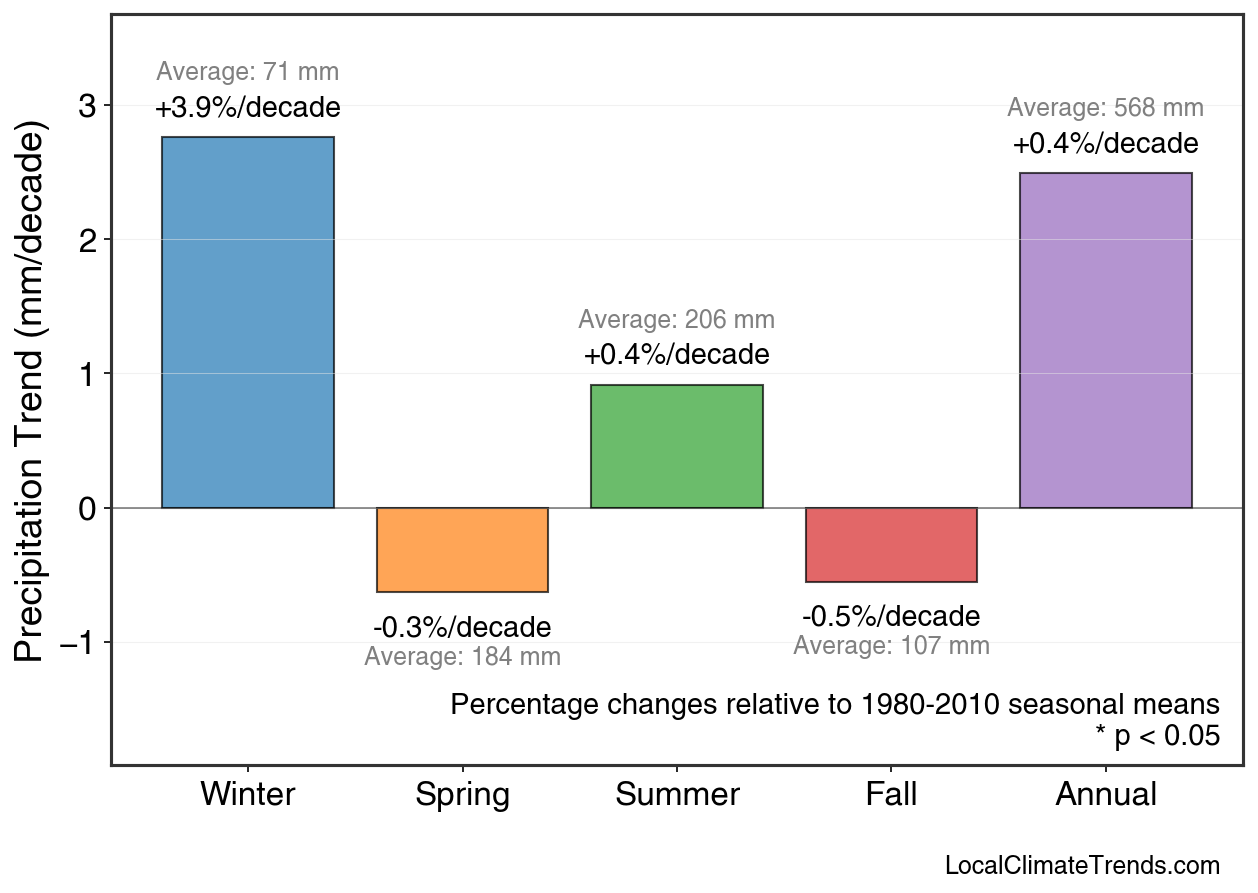 Precipitation Trend (mm/decade)

3
2
1
0
−1

Average: 71 mm
+3.9%/decade

-0.3%/decade
Average: 184 mm

Average: 206 mm
+0.4%/decade

-0.5%/decade
Average: 107 mm

Average: 568 mm
+0.4%/decade

Percentage changes relative to 1980-2010 seasonal means
* p < 0.05

Winter
Spring
Summer
Fall
Annual

LocalClimateTrends.com